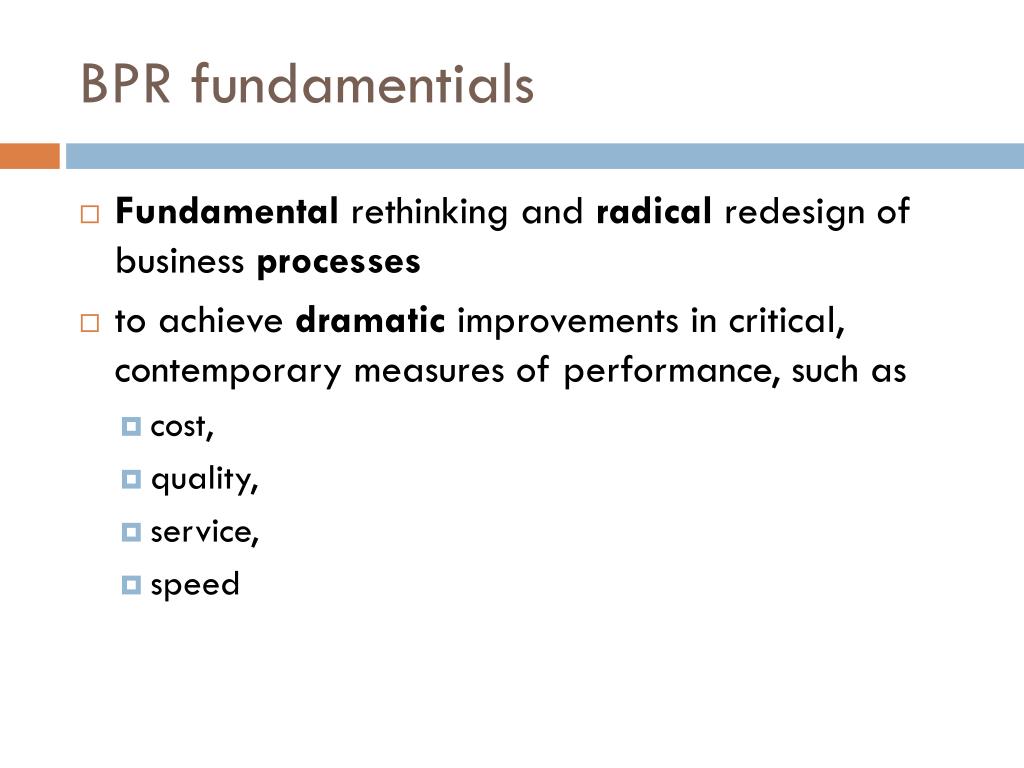 BPR fundamentials

Fundamental rethinking and radical redesign of business processes

to achieve dramatic improvements in critical, contemporary measures of performance, such as

cost,

quality,

service,

speed